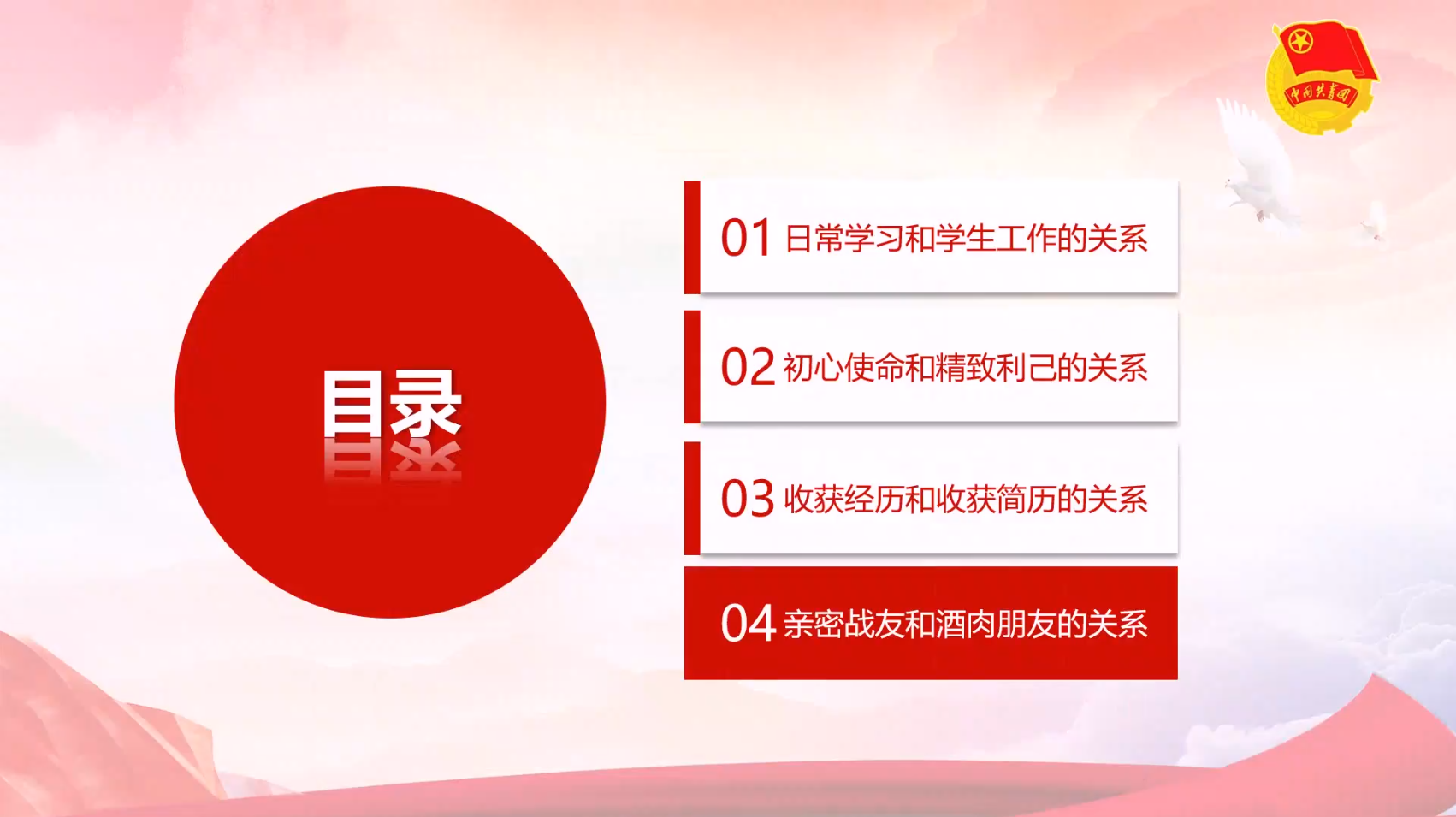 中国共青团

目录

01 日常学习和学生工作的关系

02 初心使命和精致利己的关系

03 收获经历和收获简历的关系

04 亲密战友和酒肉朋友的关系